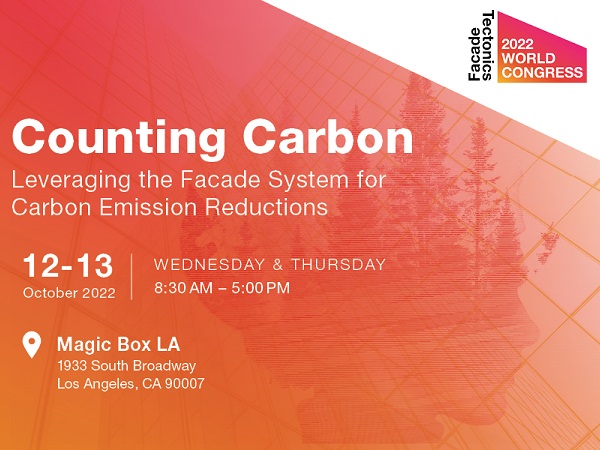 Facade Tectonics
2022 WORLD CONGRESS

Counting Carbon
Leveraging the Facade System for Carbon Emission Reductions

12-13
October 2022

WEDNESDAY & THURSDAY
8:30 AM – 5:00 PM

Magic Box LA
1933 South Broadway
Los Angeles, CA 90007